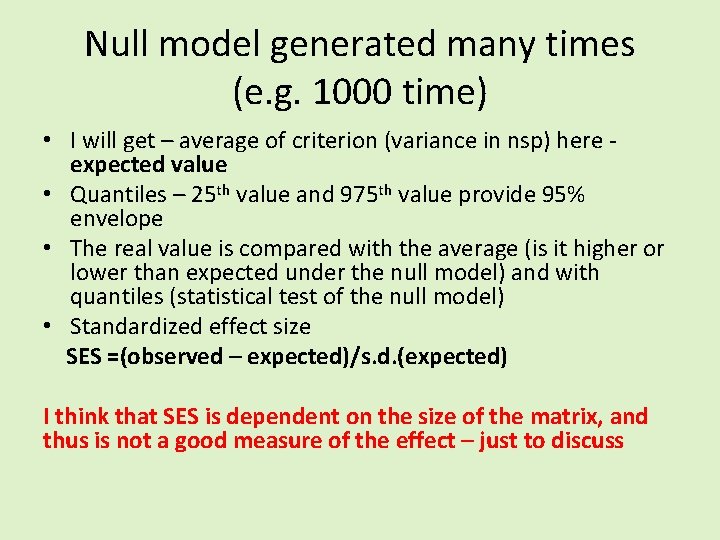 Null model generated many times (e.g. 1000 time)

• I will get – average of criterion (variance in nsp) here - expected value
• Quantiles – 25$^{th}$ value and 975$^{th}$ value provide 95% envelope
• The real value is compared with the average (is it higher or lower than expected under the null model) and with quantiles (statistical test of the null model)
• Standardized effect size

SES =(observed – expected)/s.d.(expected)

I think that SES is dependent on the size of the matrix, and thus is not a good measure of the effect – just to discuss